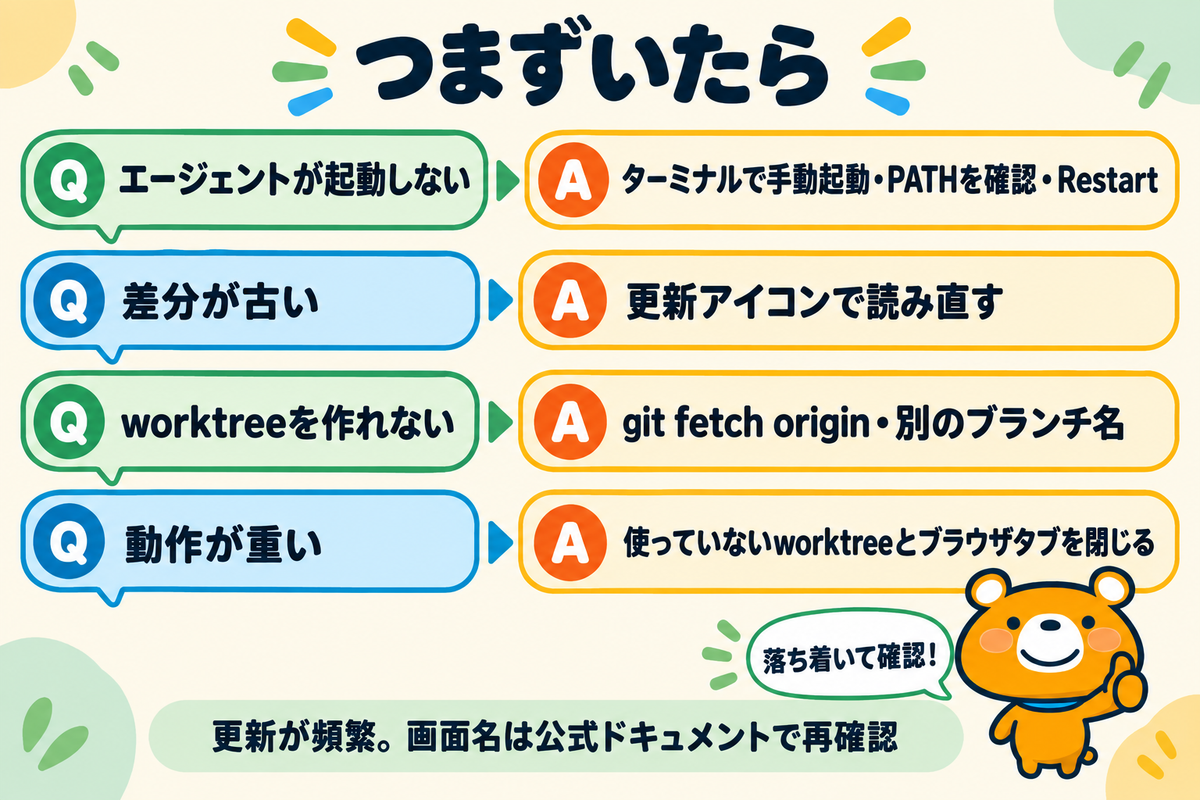 つまずいたら

Q エージェントが起動しない

A ターミナルで手動起動・PATHを確認・Restart

Q 差分が古い

A 更新アイコンで読み直す

Q worktreeを作れない

A git fetch origin・別のブランチ名

Q 動作が重い

A 使っていないworktreeとブラウザタブを閉じる

落ち着いて確認！

更新が頻繁。画面名は公式ドキュメントで再確認